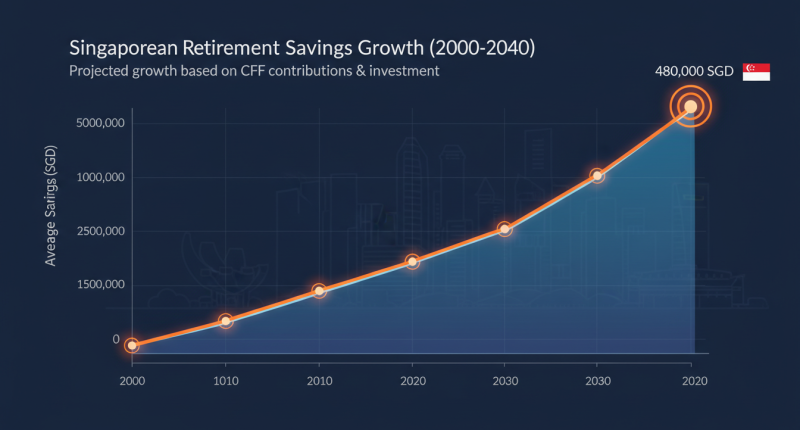 Singaporean Retirement Savings Growth (2000-2040)
Projected growth based on CFF contributions & investment

480,000 SGD

Aveage Sairgs (SGD)

5000,000
1000,000
2500,000
1500,000
0

2000
1010
2010
2020
2030
2030
2020